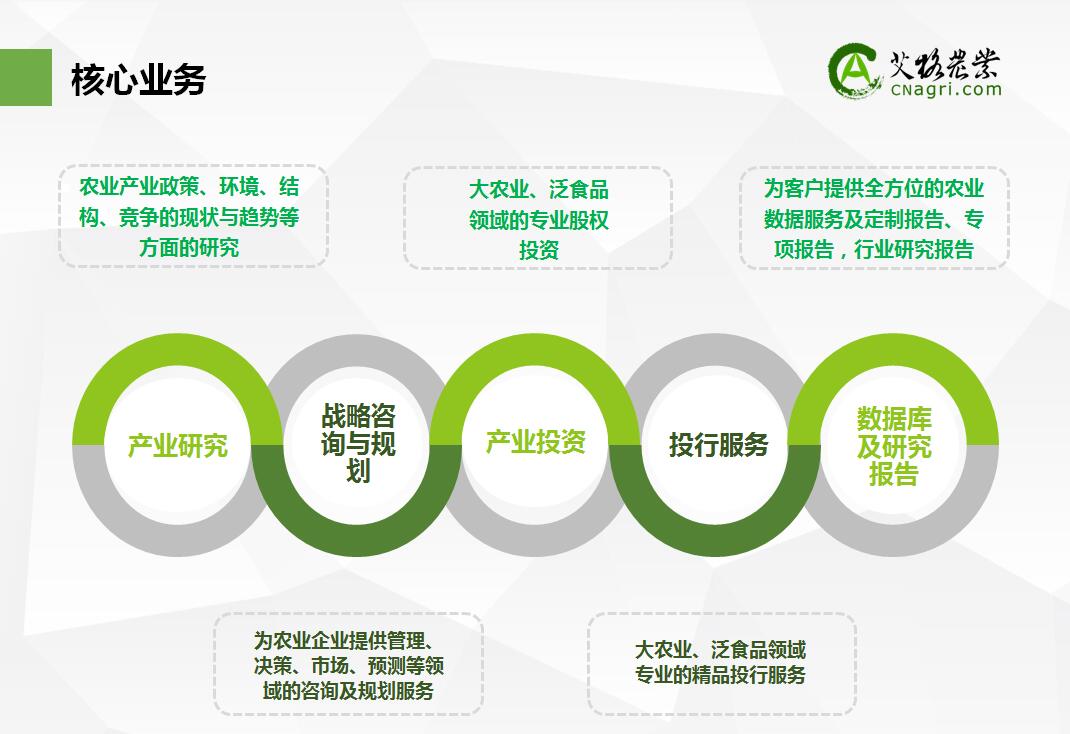 核心业务

艾格农业
CNagri.com

农业产业政策、环境、结构、竞争的现状与趋势等方面的研究

大农业、泛食品领域的专业股权投资

为客户提供全方位的农业数据服务及定制报告、专项报告，行业研究报告

产业研究

战略咨询与规划

产业投资

投行服务

数据库及研究报告

为农业企业提供管理、决策、市场、预测等领域的咨询及规划服务

大农业、泛食品领域专业的精品投行服务